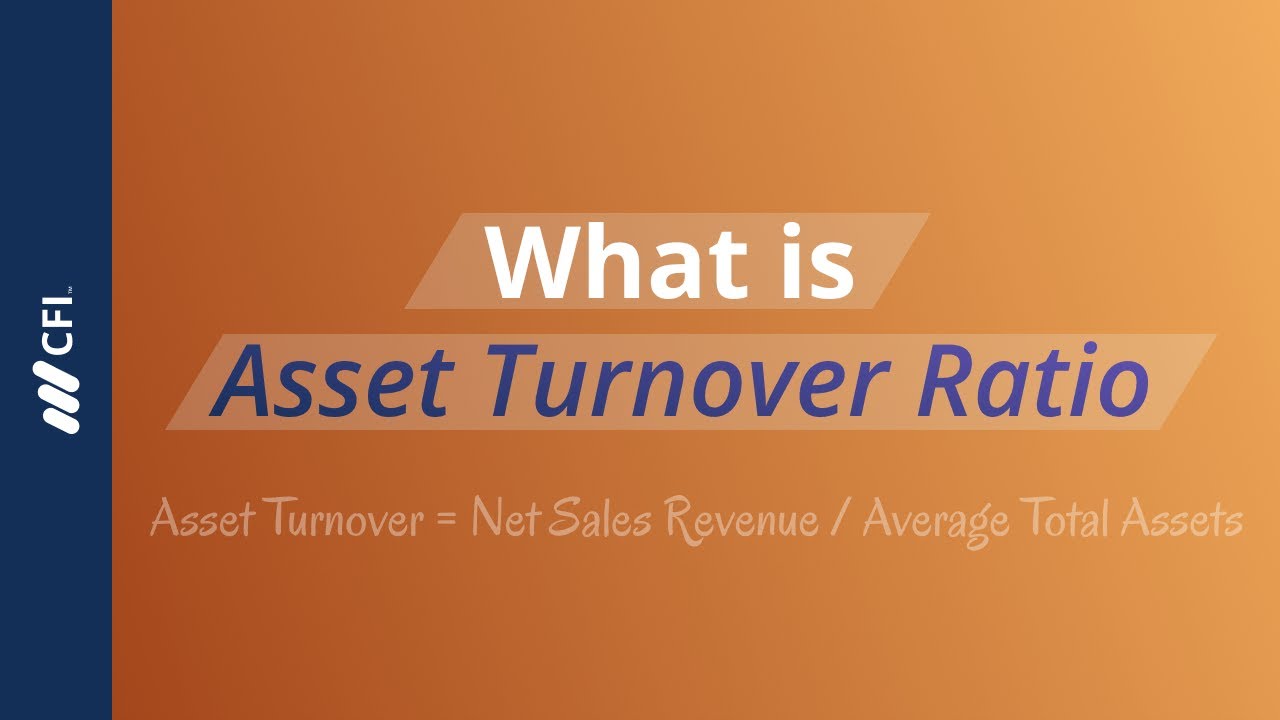 CFI™

What is
Asset Turnover Ratio

Asset Turnover = Net Sales Revenue / Average Total Assets